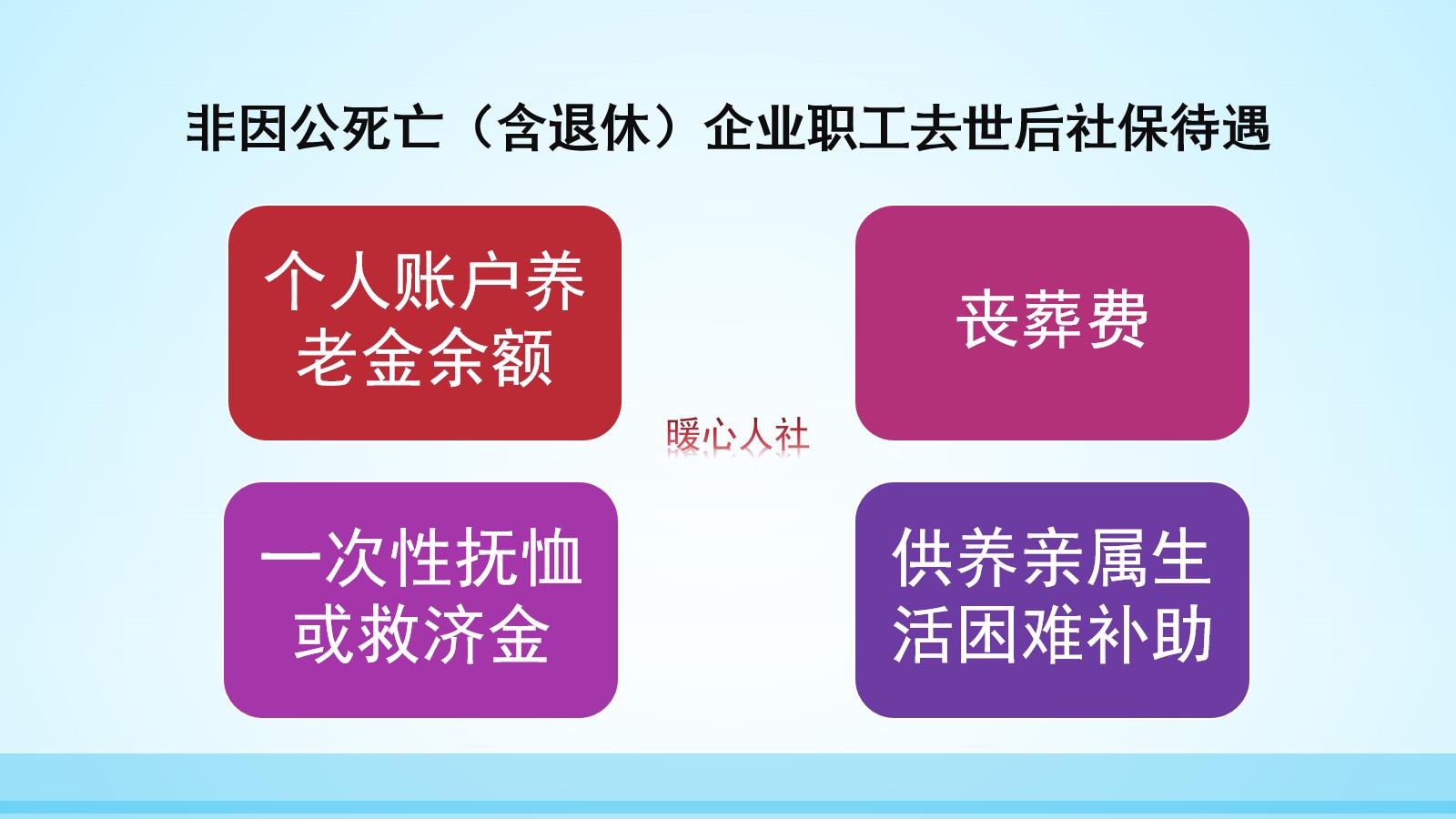 非因公死亡（含退休）企业职工去世后社保待遇

个人账户养老金余额

丧葬费

暖心人社

一次性抚恤或救济金

供养亲属生活困难补助